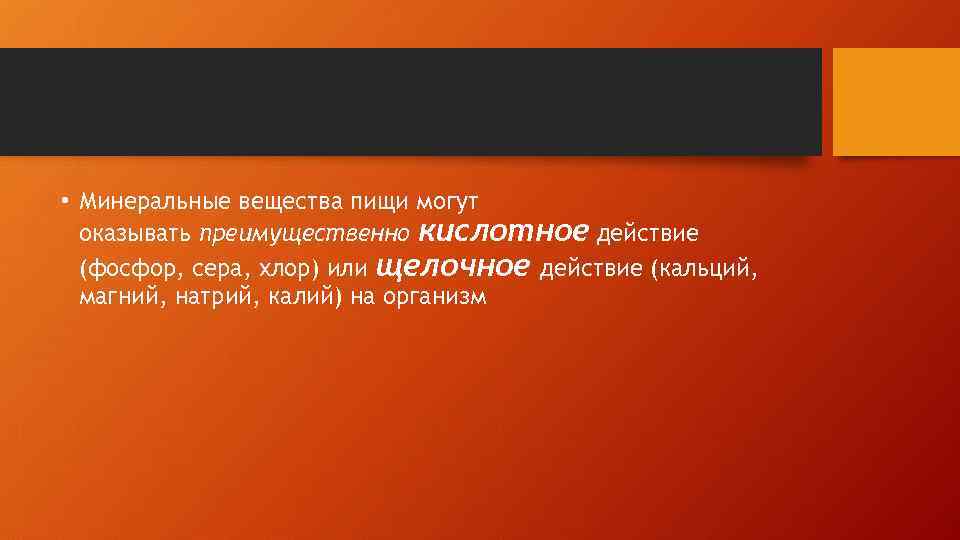 • Минеральные вещества пищи могут оказывать преимущественно кислотное действие (фосфор, сера, хлор) или щелочное действие (кальций, магний, натрий, калий) на организм